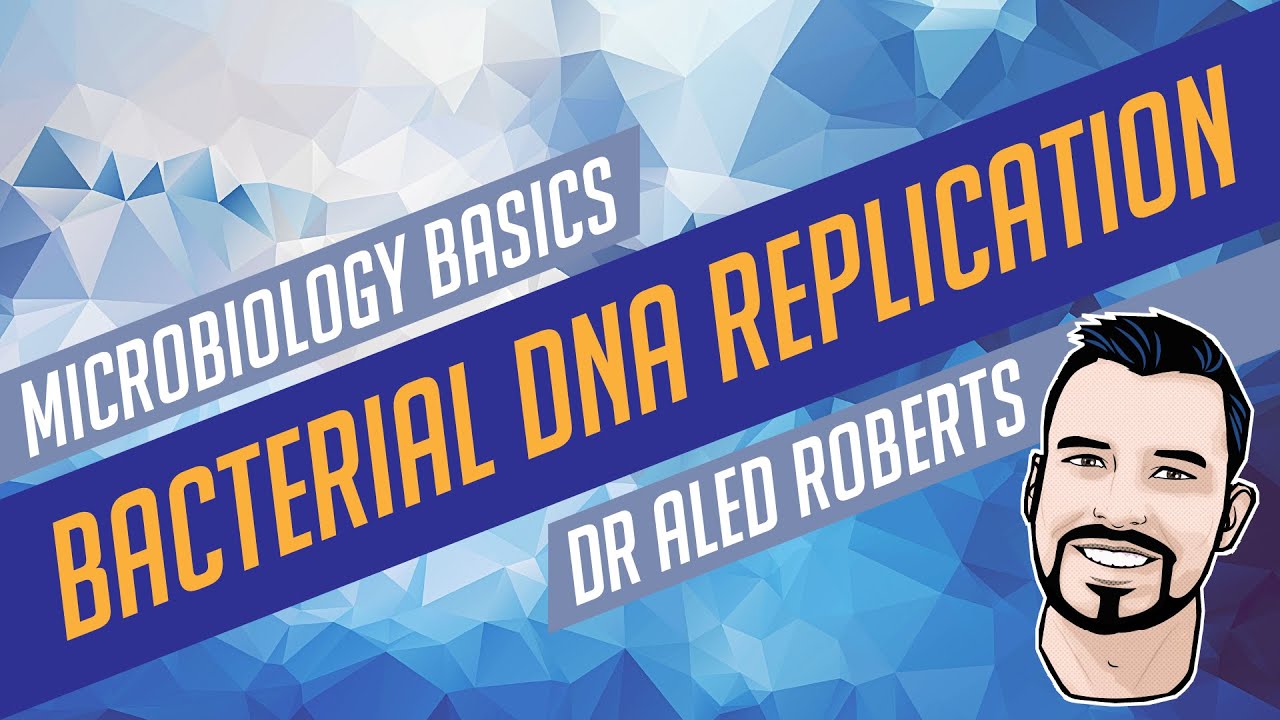 MICROBIOLOGY BASICS

BACTERIAL DNA REPLICATION

DR ALED ROBERTS